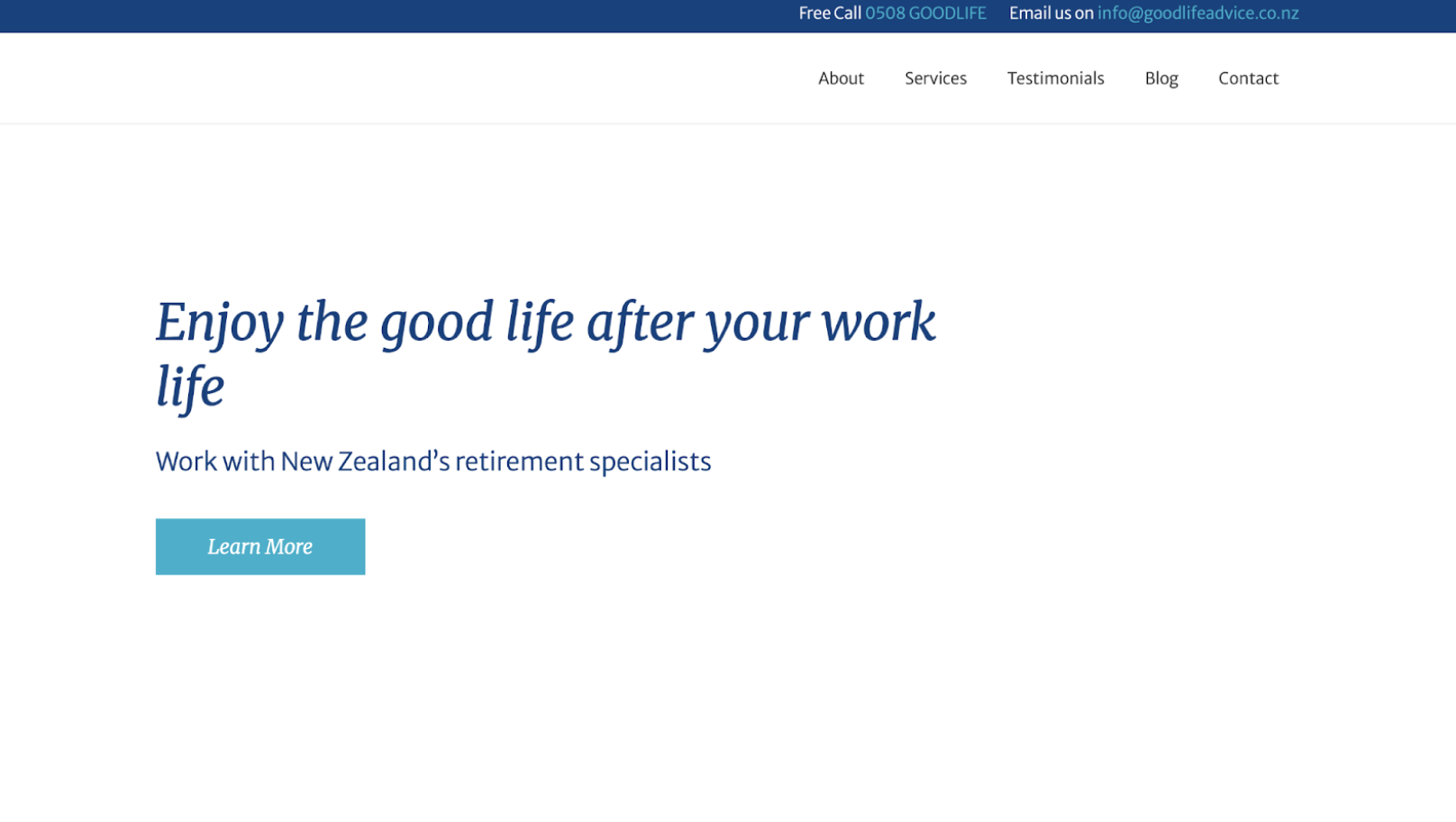 Free Call 0508 GOODLIFE Email us on info@goodlifeadvice.co.nz

About Services Testimonials Blog Contact

Enjoy the good life after your work life

Work with New Zealand's retirement specialists

Learn More